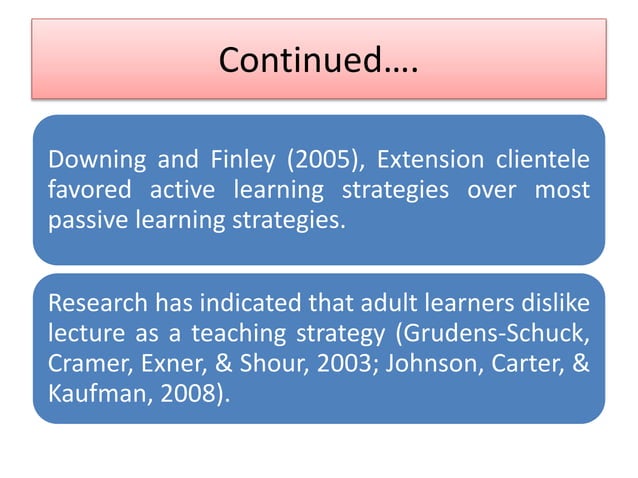 Continued….

Downing and Finley (2005), Extension clientele favored active learning strategies over most passive learning strategies.

Research has indicated that adult learners dislike lecture as a teaching strategy (Grudens-Schuck, Cramer, Exner, & Shour, 2003; Johnson, Carter, & Kaufman, 2008).